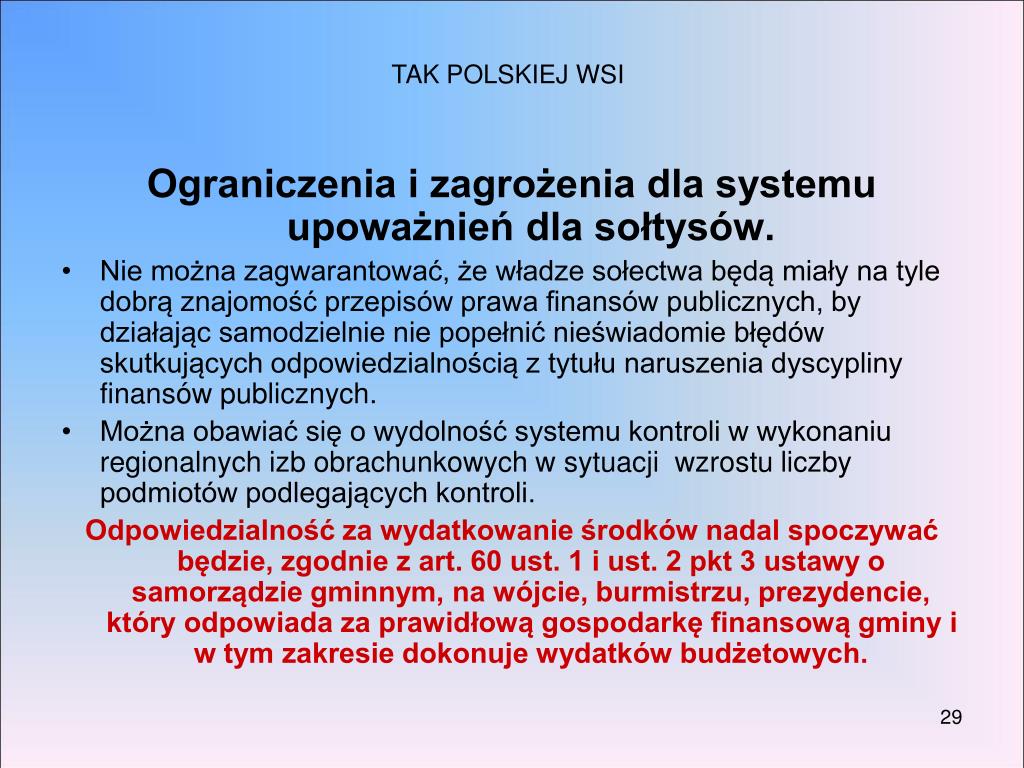 TAK POLSKIEJ WSI

Ograniczenia i zagrożenia dla systemu upoważnień dla sołtysów.

• Nie można zagwarantować, że władze sołectwa będą miały na tyle dobrą znajomość przepisów prawa finansów publicznych, by działając samodzielnie nie popełnić nieświadomie błędów skutkujących odpowiedzialnością z tytułu naruszenia dyscypliny finansów publicznych.
• Można obawiać się o wydolność systemu kontroli w wykonaniu regionalnych izb obrachunkowych w sytuacji wzrostu liczby podmiotów podlegających kontroli.

Odpowiedzialność za wydatkowanie środków nadal spoczywać będzie, zgodnie z art. 60 ust. 1 i ust. 2 pkt 3 ustawy o samorządzie gminnym, na wójcie, burmistrzu, prezydencie, który odpowiada za prawidłową gospodarkę finansową gminy i w tym zakresie dokonuje wydatków budżetowych.

29